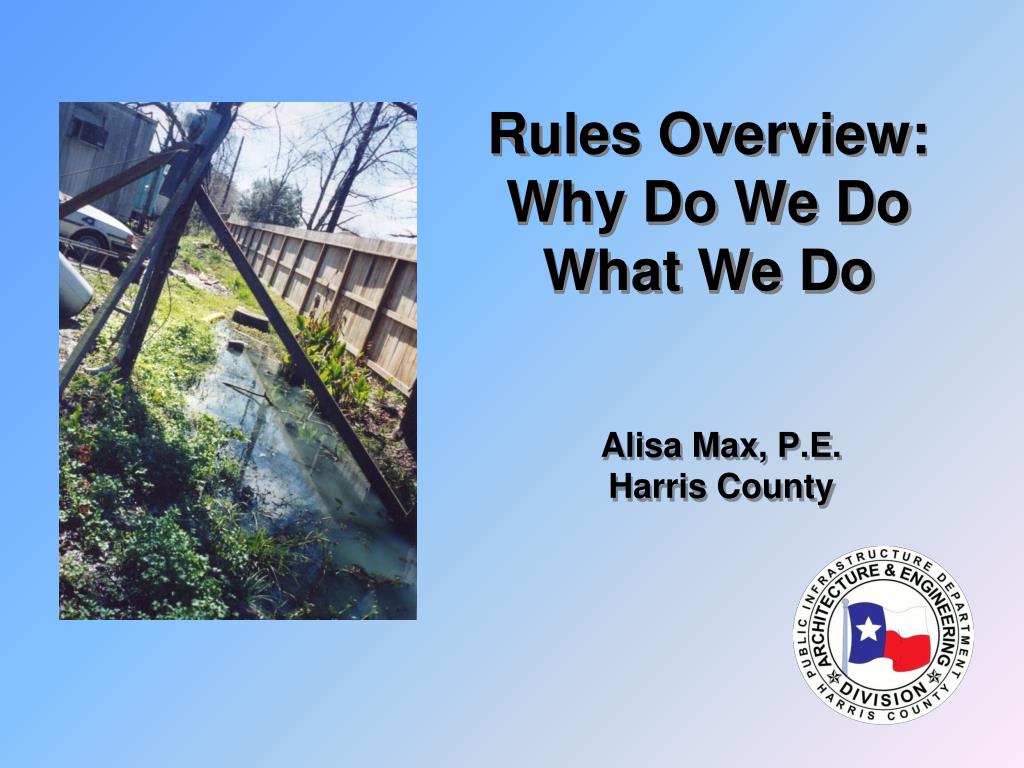 Rules Overview: Why Do We Do What We Do

Alisa Max, P.E.
Harris County

PUBLIC INFRASTRUCTURE DEPARTMENT
ARCHITECTURE & ENGINEERING
DIVISION
HARRIS COUNTY